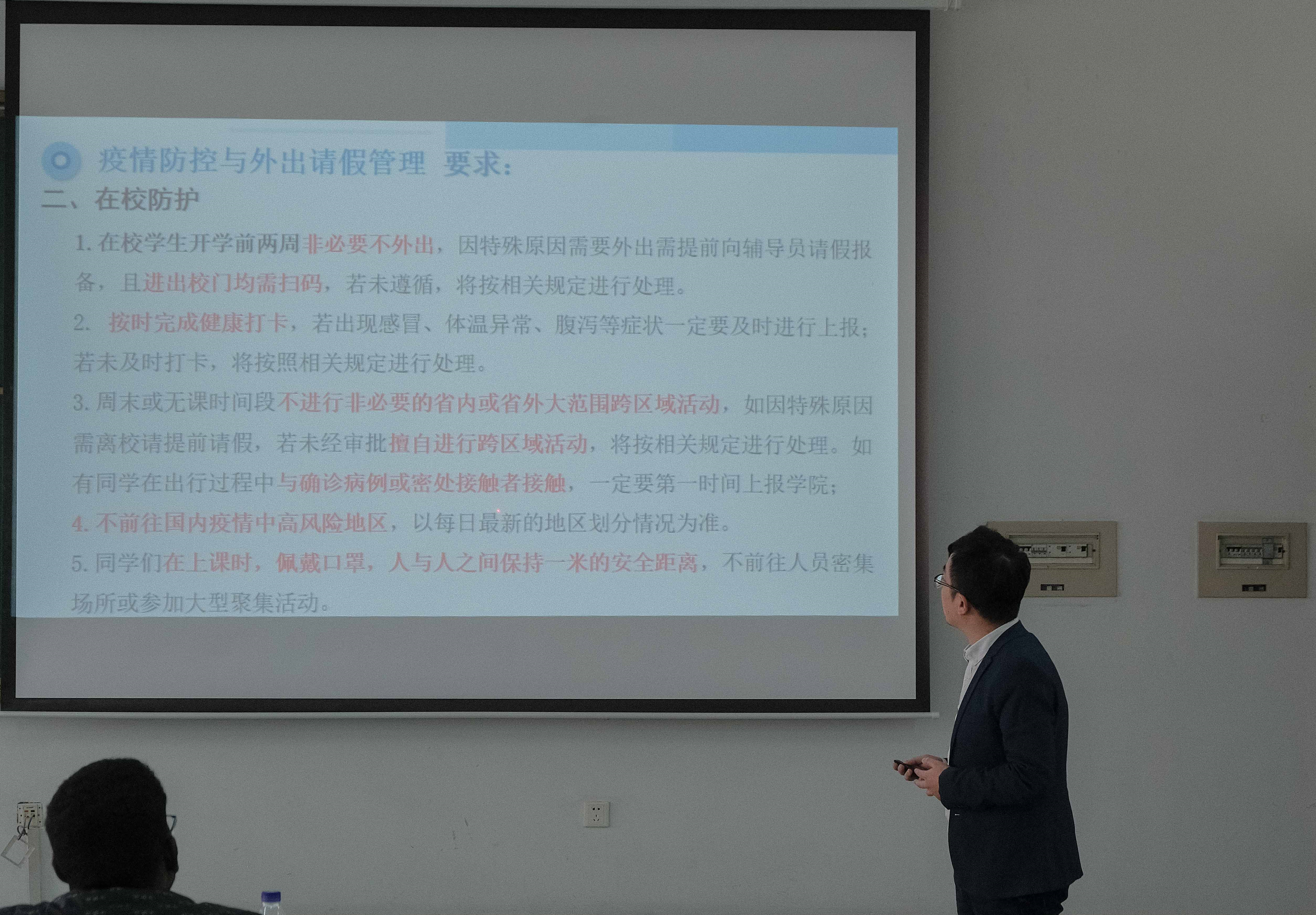 疫情防控与外出请假管理 要求：

二、在校防护

1. 在校学生开学前两周非必要不外出，因特殊原因需要外出需提前向辅导员请假报备，且进出校门均需扫码，若未遵循，将按相关规定进行处理。

2. 按时完成健康打卡，若出现感冒、体温异常、腹泻等症状一定要及时进行上报；若未及时打卡，将按照相关规定进行处理。

3. 周末或无课时间段不进行非必要的省内或省外大范围跨区域活动，如因特殊原因需离校请提前请假，若未经审批擅自进行跨区域活动，将按相关规定进行处理。如有同学在出行过程中与确诊病例或密处接触者接触，一定要第一时间上报学院；

4. 不前往国内疫情中高风险地区，以每日最新的地区划分情况为准。

5. 同学们在上课时，佩戴口罩，人与人之间保持一米的安全距离，不前往人员密集场所或参加大型聚集活动。